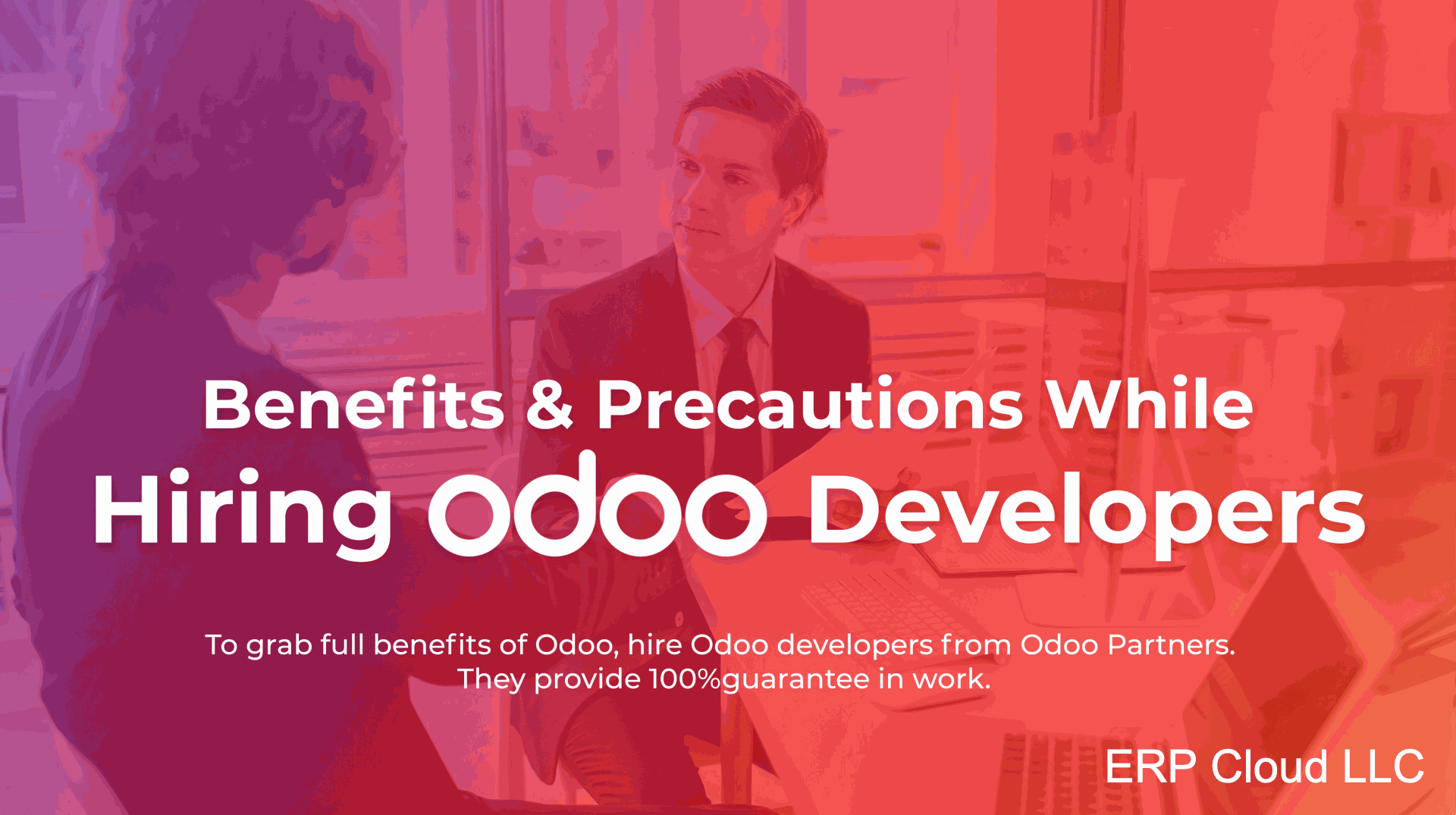 Benefits & Precautions While
Hiring odoo Developers

To grab full benefits of Odoo, hire Odoo developers from Odoo Partners. They provide 100%guarantee in work.

ERP Cloud LLC